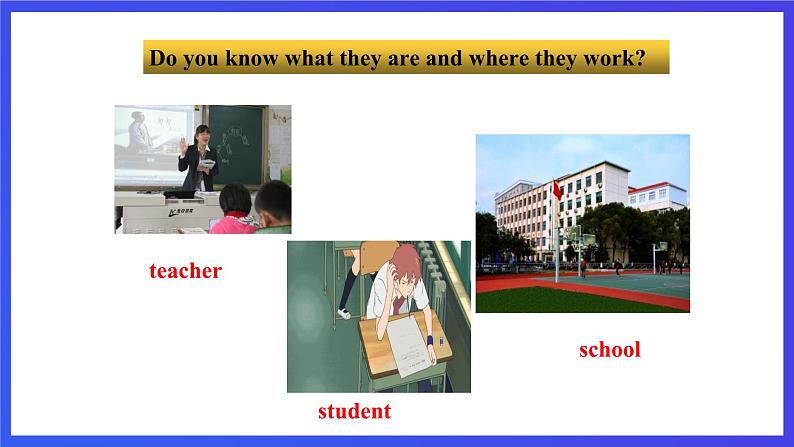 Do you know what they are and where they work?

teacher

student

school